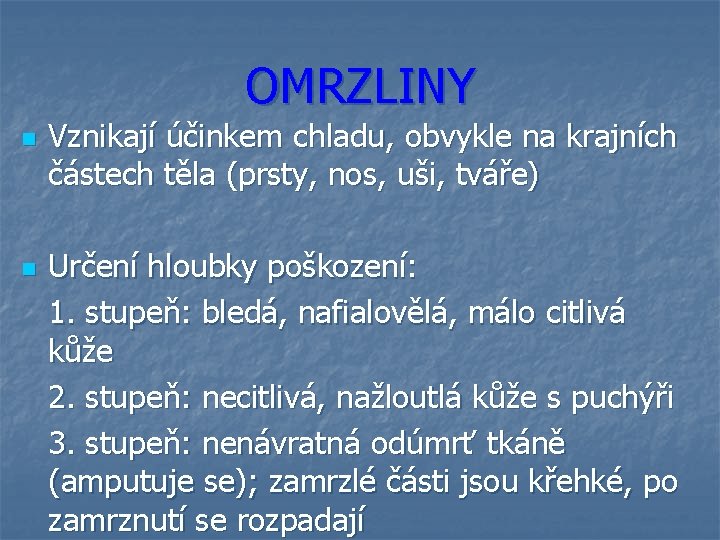 OMRZLINY

Vznikají účinkem chladu, obvykle na krajních částech těla (prsty, nos, uši, tváře)

Určení hloubky poškození:

1. stupeň: bledá, nafialovělá, málo citlivá kůže

2. stupeň: necitlivá, nažloutlá kůže s puchýři

3. stupeň: nenávratná odúmrť tkáně (amputuje se); zamrzlé části jsou křehké, po zamrznutí se rozpadají